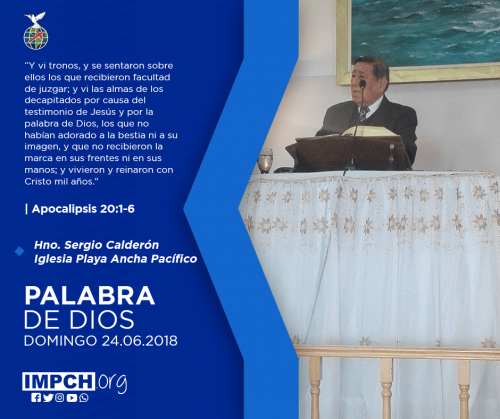 "Y vi tronos, y se sentaron sobre ellos los que recibieron facultad de juzgar; y vi las almas de los decapitados por causa del testimonio de Jesús y por la palabra de Dios, los que no habían adorado a la bestia ni a su imagen, y que no recibieron la marca en sus frentes ni en sus manos; y vivieron y reinaron con Cristo mil años."

| Apocalipsis 20:1-6

Hno. Sergio Calderón
Iglesia Playa Ancha Pacífico

PALABRA
DE DIOS
DOMINGO 24.06.2018

IMPCH.org